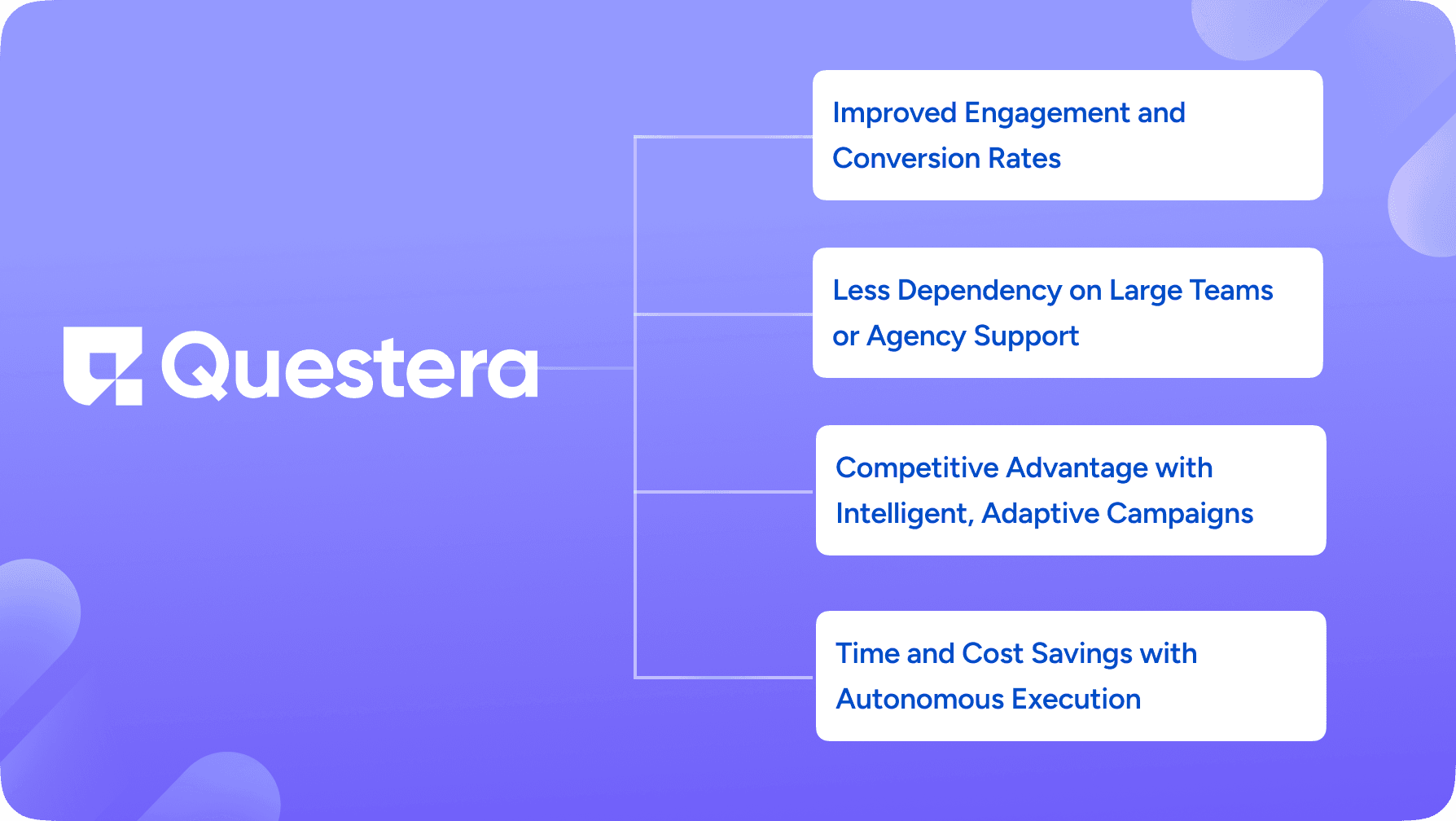 Questera

Improved Engagement and Conversion Rates

Less Dependency on Large Teams or Agency Support

Competitive Advantage with Intelligent, Adaptive Campaigns

Time and Cost Savings with Autonomous Execution